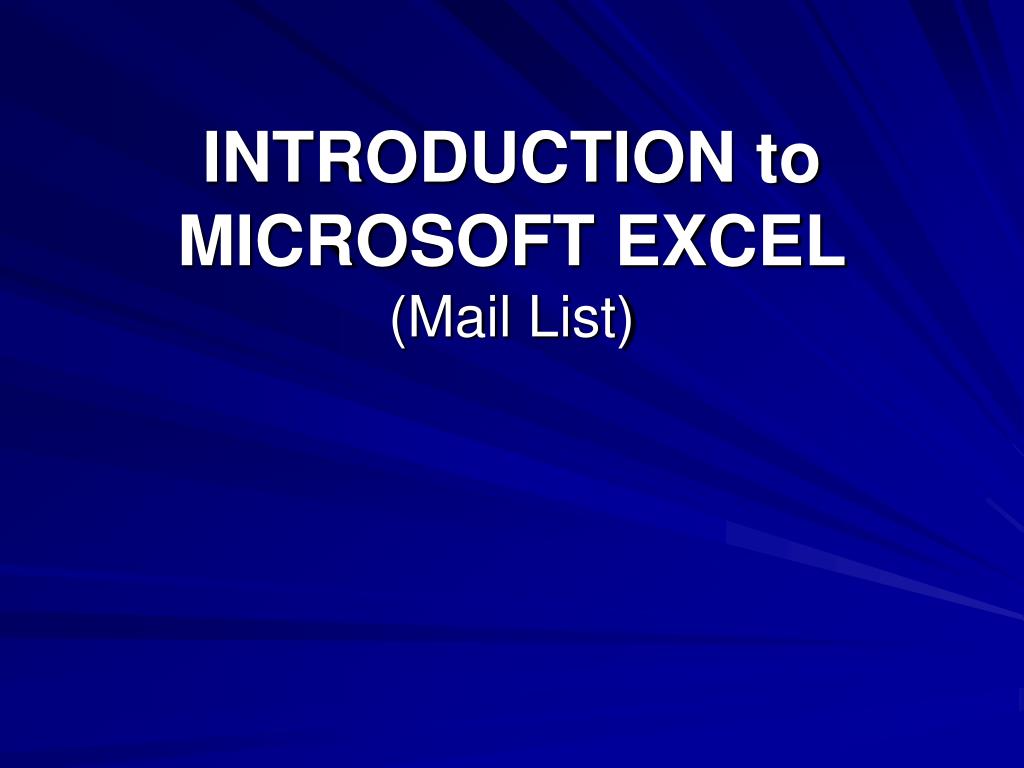 INTRODUCTION to MICROSOFT EXCEL
(Mail List)